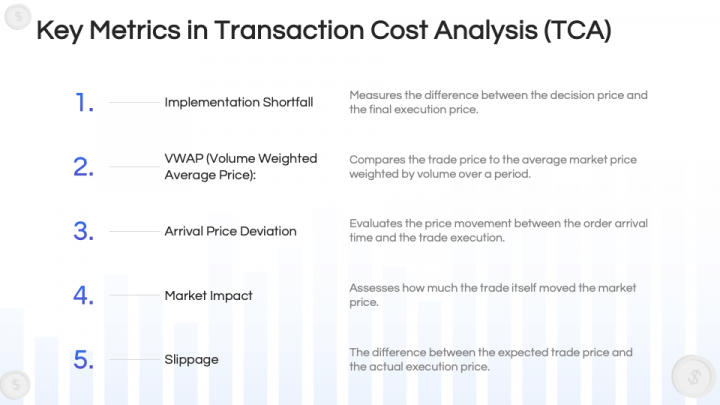 Key Metrics in Transaction Cost Analysis (TCA)

1. Implementation Shortfall
Measures the difference between the decision price and the final execution price.

2. VWAP (Volume Weighted Average Price):
Compares the trade price to the average market price weighted by volume over a period.

3. Arrival Price Deviation
Evaluates the price movement between the order arrival time and the trade execution.

4. Market Impact
Assesses how much the trade itself moved the market price.

5. Slippage
The difference between the expected trade price and the actual execution price.